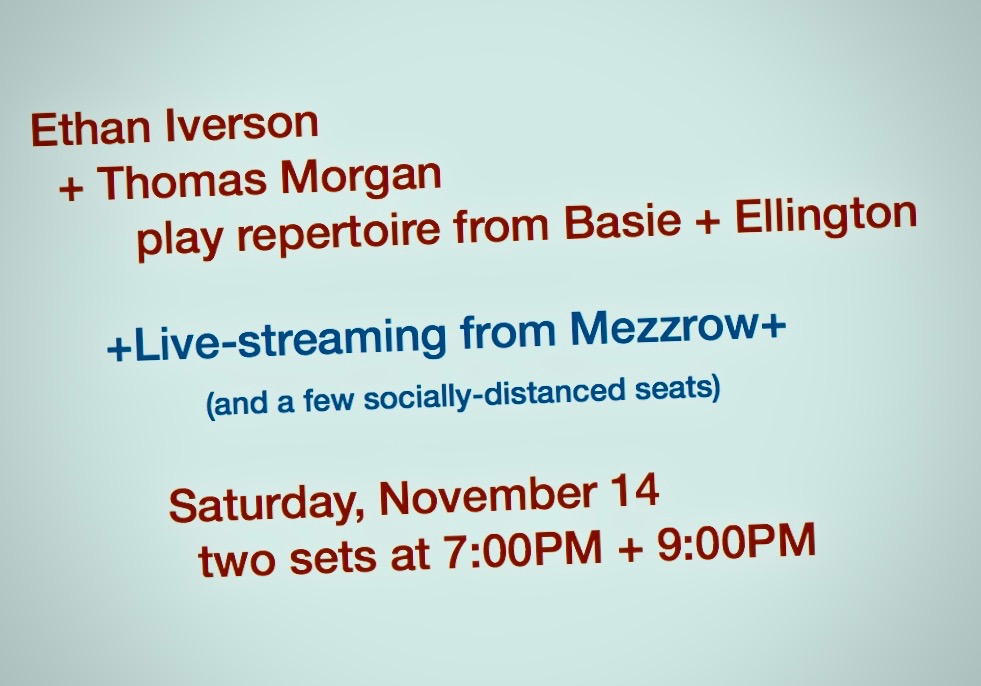 Ethan Iverson
+ Thomas Morgan
play repertoire from Basie + Ellington

+Live-streaming from Mezzrow+
(and a few socially-distanced seats)

Saturday, November 14
two sets at 7:00PM + 9:00PM